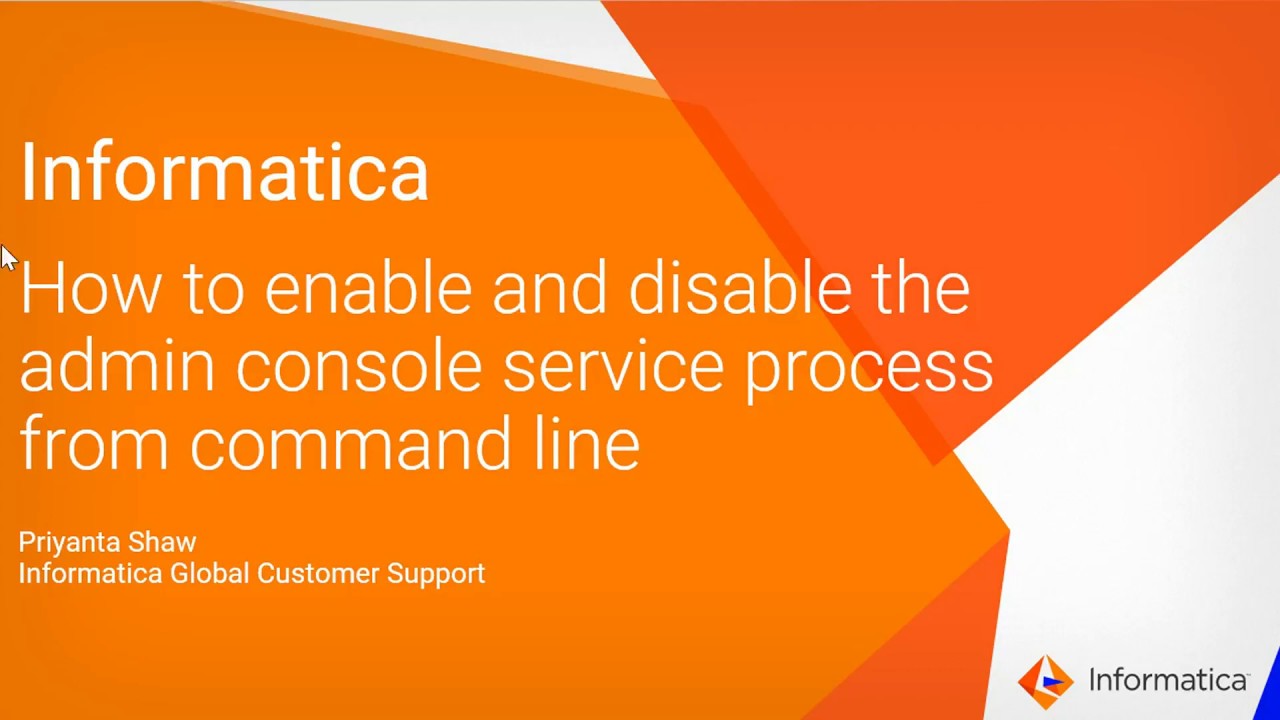 Informatica

How to enable and disable the admin console service process from command line

Priyanta Shaw
Informatica Global Customer Support

Informatica